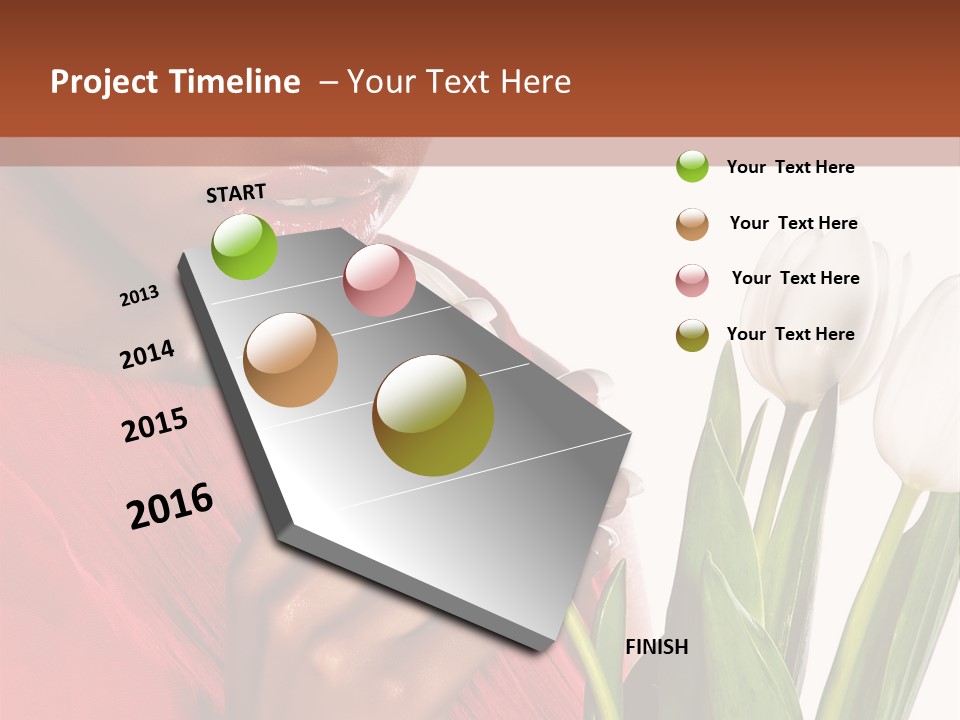 Project Timeline – Your Text Here

START

2013

2014

2015

2016

FINISH

Your Text Here

Your Text Here

Your Text Here

Your Text Here